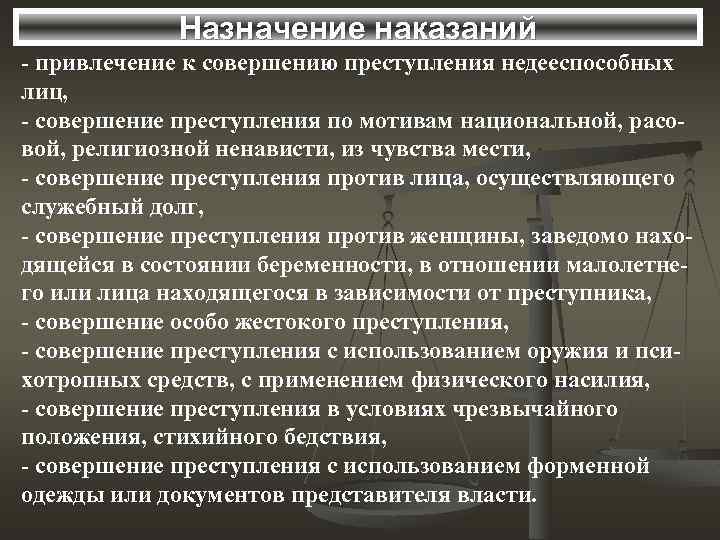 Назначение наказаний

- привлечение к совершению преступления недееспособных лиц,
- совершение преступления по мотивам национальной, расовой, религиозной ненависти, из чувства мести,
- совершение преступления против лица, осуществляющего служебный долг,
- совершение преступления против женщины, заведомо находящейся в состоянии беременности, в отношении малолетнего или лица находящегося в зависимости от преступника,
- совершение особо жестокого преступления,
- совершение преступления с использованием оружия и психотропных средств, с применением физического насилия,
- совершение преступления в условиях чрезвычайного положения, стихийного бедствия,
- совершение преступления с использованием форменной одежды или документов представителя власти.